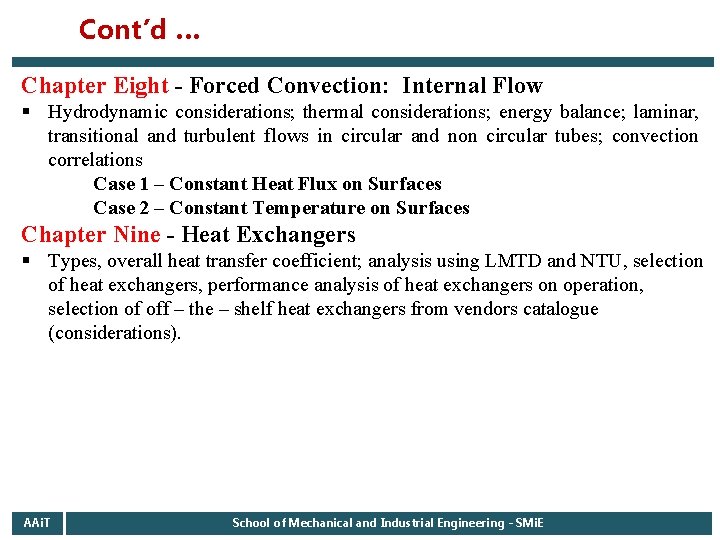 Cont'd ...

Chapter Eight - Forced Convection: Internal Flow

▪ Hydrodynamic considerations; thermal considerations; energy balance; laminar, transitional and turbulent flows in circular and non circular tubes; convection correlations

Case 1 – Constant Heat Flux on Surfaces

Case 2 – Constant Temperature on Surfaces

Chapter Nine - Heat Exchangers

▪ Types, overall heat transfer coefficient; analysis using LMTD and NTU, selection of heat exchangers, performance analysis of heat exchangers on operation, selection of off – the – shelf heat exchangers from vendors catalogue (considerations).

AAiT

School of Mechanical and Industrial Engineering - SMiE